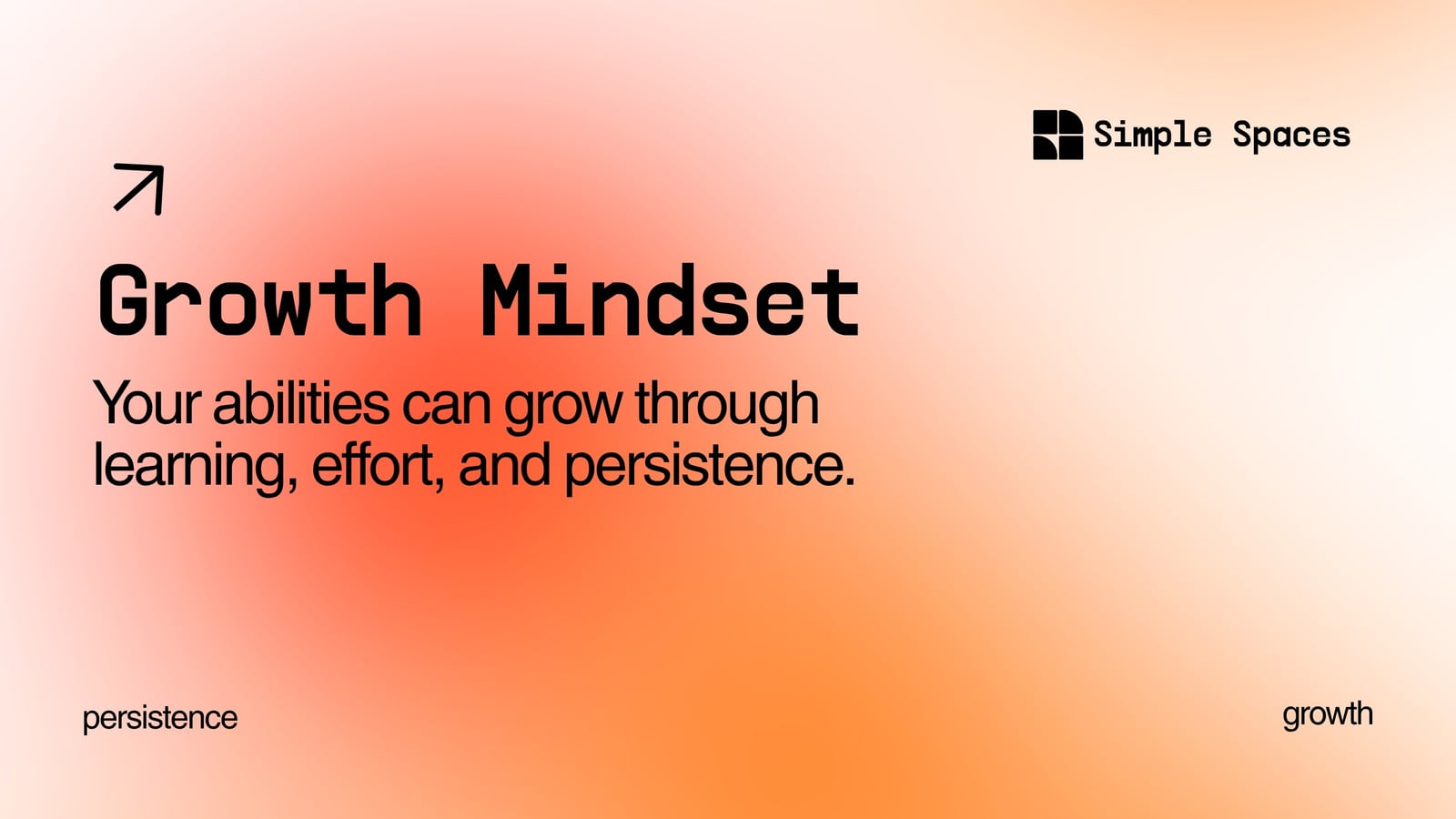 Simple Spaces

Growth Mindset

Your abilities can grow through learning, effort, and persistence.

persistence

growth